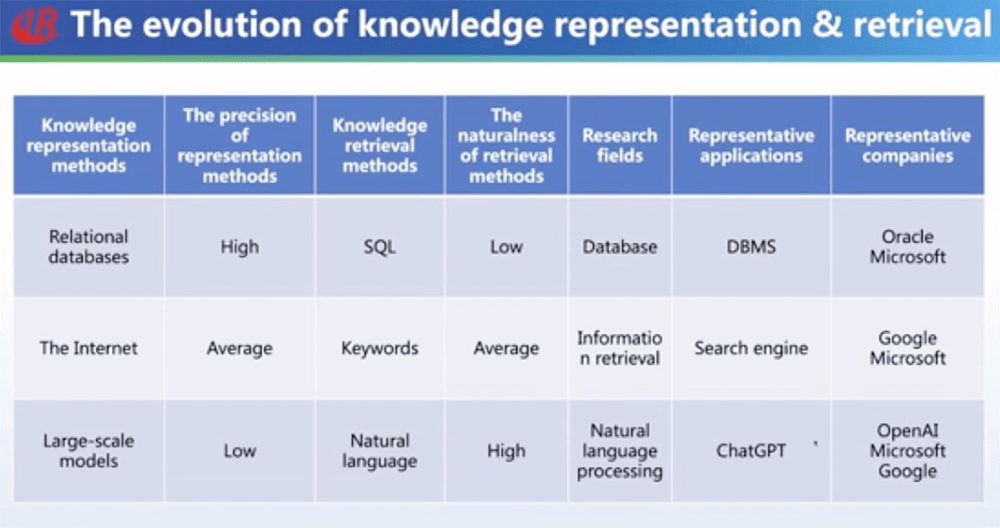 The evolution of knowledge representation & retrieval

| Knowledge representation methods | The precision of representation methods | Knowledge retrieval methods | The naturalness of retrieval methods | Research fields | Representative applications | Representative companies |
|---|---|---|---|---|---|---|
| Relational databases | High | SQL | Low | Database | DBMS | Oracle Microsoft |
| The Internet | Average | Keywords | Average | Information retrieval | Search engine | Google Microsoft |
| Large-scale models | Low | Natural language | High | Natural language processing | ChatGPT | OpenAI Microsoft Google |